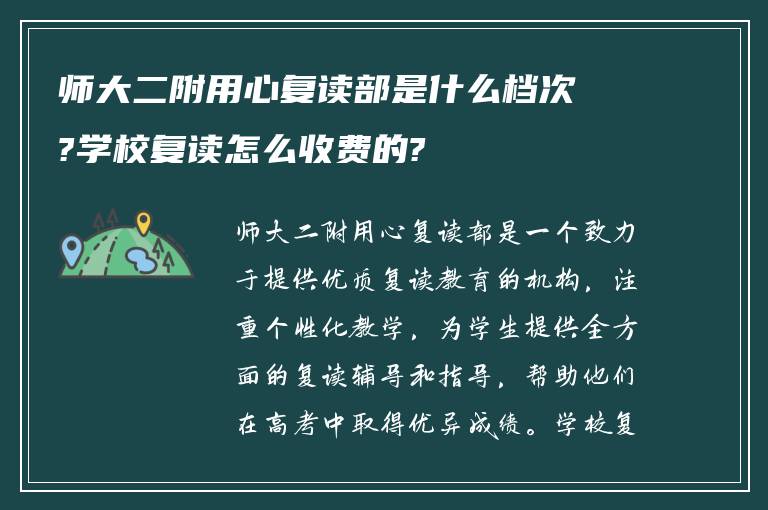 师大二附用心复读部是什么档次?学校复读怎么收费的?

师大二附用心复读部是一个致力于提供优质复读教育的机构，注重个性化教学，为学生提供全方面的复读辅导和指导，帮助他们在高考中取得优异成绩。学校复